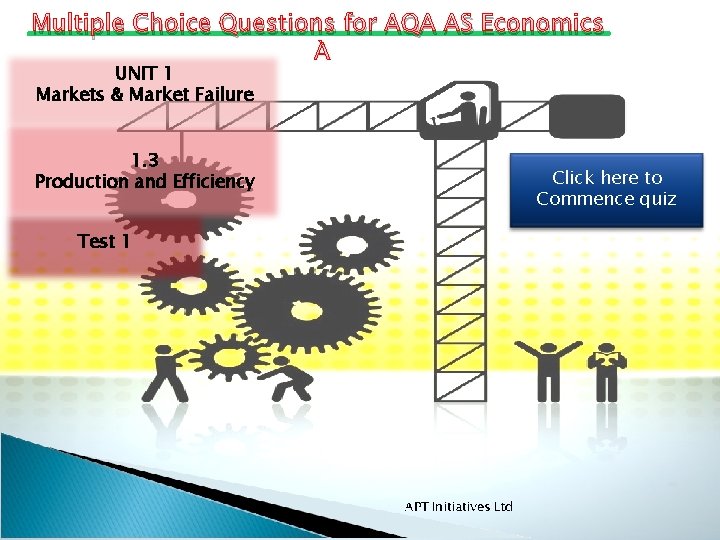 Multiple Choice Questions for AQA AS Economics A

UNIT 1
Markets & Market Failure

1.3
Production and Efficiency

Test 1

Click here to Commence quiz

APT Initiatives Ltd